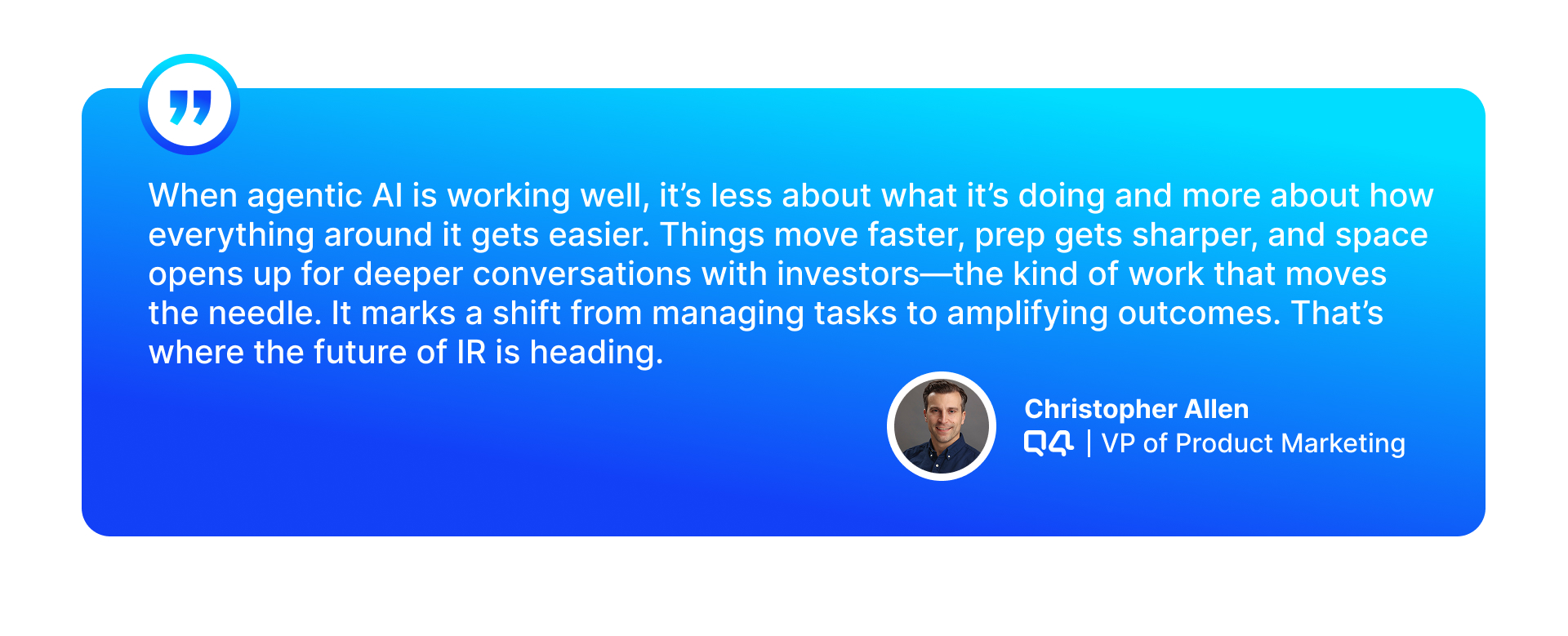 When agentic AI is working well, it's less about what it's doing and more about how everything around it gets easier. Things move faster, prep gets sharper, and space opens up for deeper conversations with investors—the kind of work that moves the needle. It marks a shift from managing tasks to amplifying outcomes. That's where the future of IR is heading.

Christopher Allen
Q4 | VP of Product Marketing